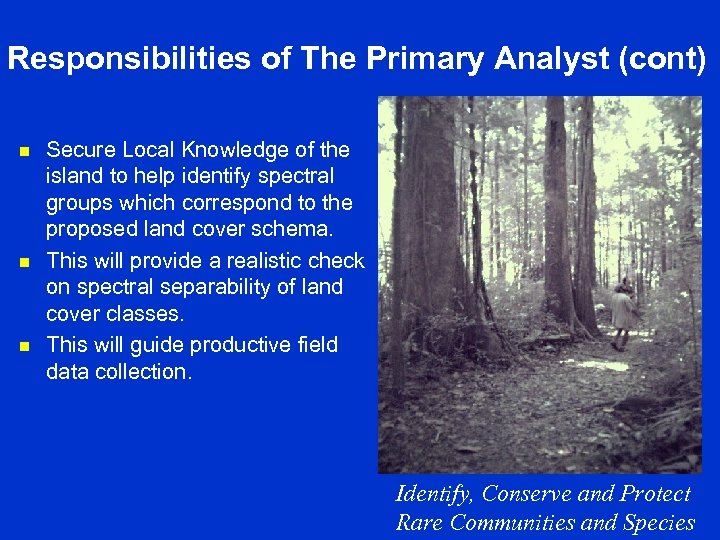 Responsibilities of The Primary Analyst (cont)

- Secure Local Knowledge of the island to help identify spectral groups which correspond to the proposed land cover schema.
- This will provide a realistic check on spectral separability of land cover classes.
- This will guide productive field data collection.

Identify, Conserve and Protect Rare Communities and Species